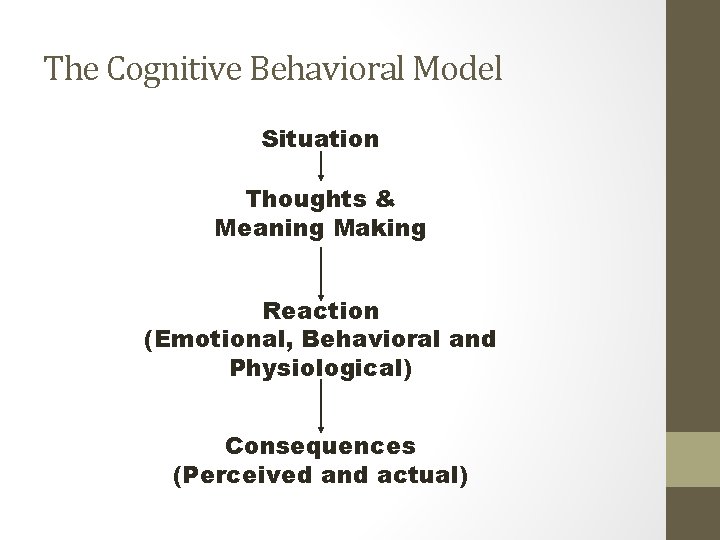 The Cognitive Behavioral Model

Situation

Thoughts &
Meaning Making

Reaction
(Emotional, Behavioral and Physiological)

Consequences
(Perceived and actual)